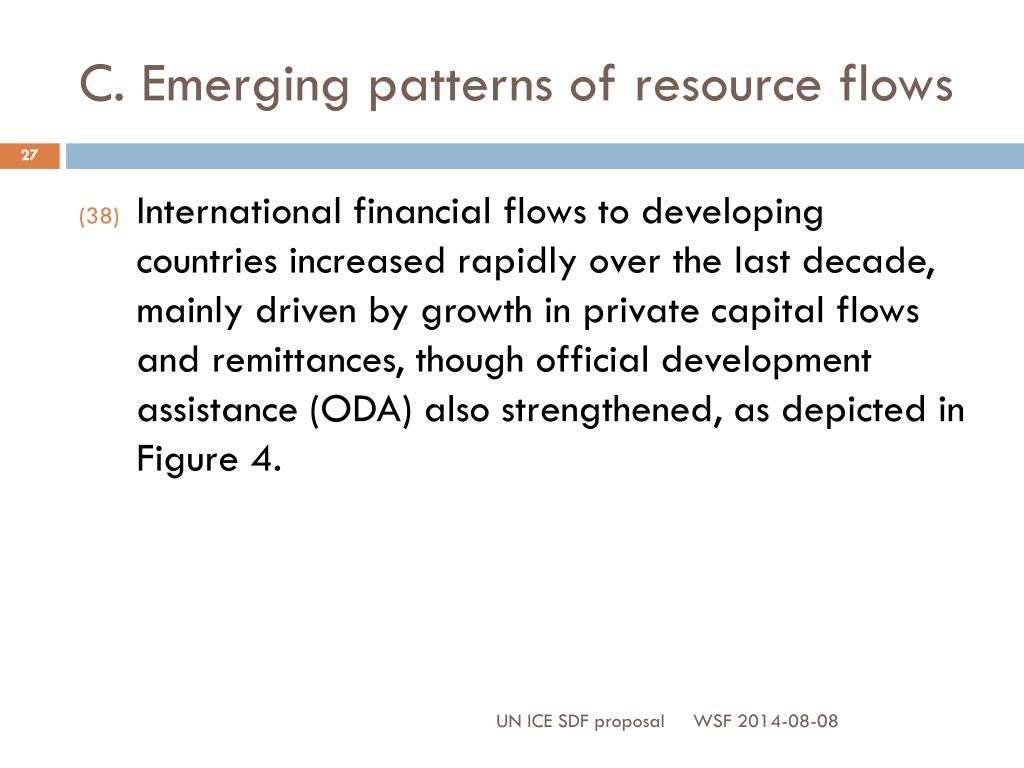 C. Emerging patterns of resource flows

27

(38) International financial flows to developing countries increased rapidly over the last decade, mainly driven by growth in private capital flows and remittances, though official development assistance (ODA) also strengthened, as depicted in Figure 4.

UN ICE SDF proposal WSF 2014-08-08